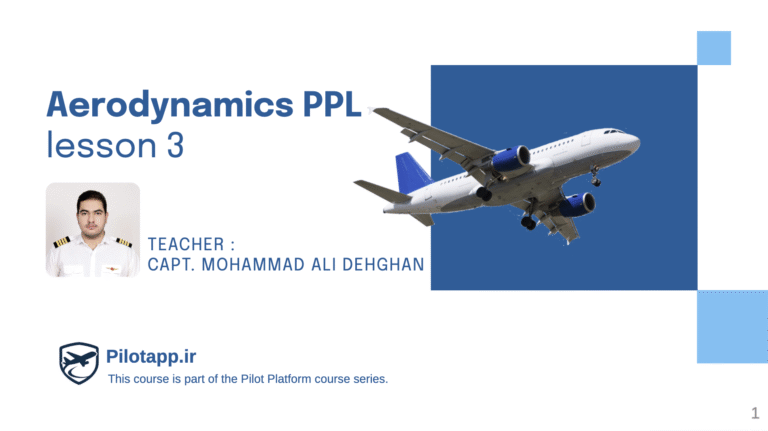 Aerodynamics PPL
lesson 3

TEACHER :
CAPT. MOHAMMAD ALI DEHGHAN

Pilotapp.ir
This course is part of the Pilot Platform course series.

1